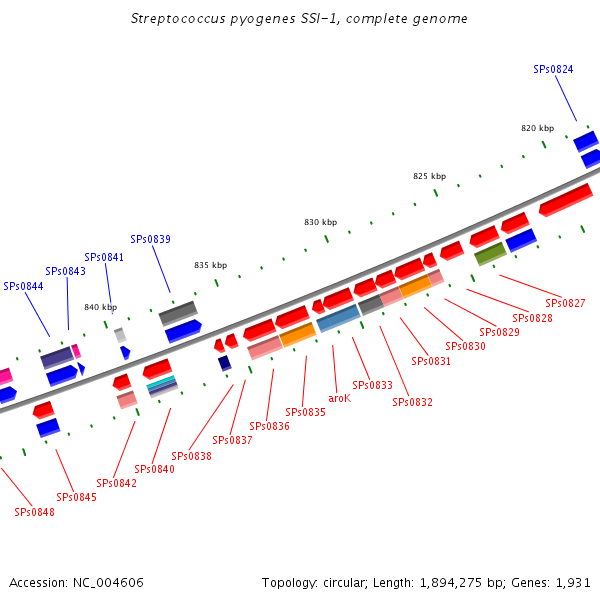 Streptococcus pyogenes SSI-1, complete genome

SPs0824

820 kbp

825 kbp

830 kbp

835 kbp

840 kbp

SPs0839

SPs0841

SPs0843

SPs0844

SPs0827

SPs0828

SPs0829

SPs0830

SPs0831

SPs0832

SPs0833

aroK

SPs0835

SPs0836

SPs0837

SPs0838

SPs0840

SPs0842

SPs0845

SPs0848

Accession: NC_004606

Topology: circular; Length: 1,894,275 bp; Genes: 1,931